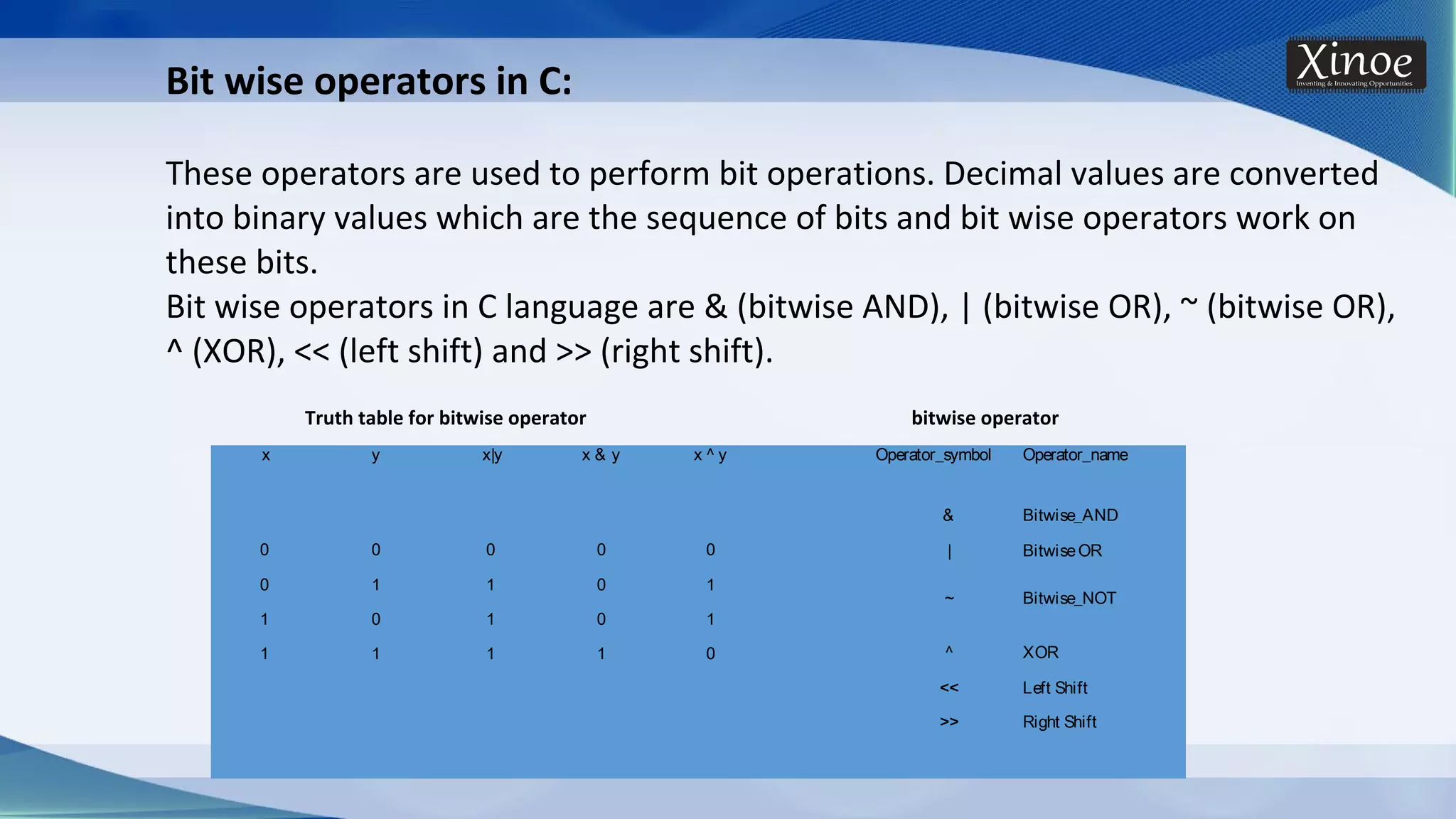 Xinoe
Inventing & Innovating Opportunities

Bit wise operators in C:

These operators are used to perform bit operations. Decimal values are converted into binary values which are the sequence of bits and bit wise operators work on these bits.
Bit wise operators in C language are & (bitwise AND), | (bitwise OR), ~ (bitwise OR), ^ (XOR), << (left shift) and >> (right shift).

Truth table for bitwise operator

| x | y | x\|y | x & y | x ^ y |
|---|---|---|---|---|
| 0 | 0 | 0 | 0 | 0 |
| 0 | 1 | 1 | 0 | 1 |
| 1 | 0 | 1 | 0 | 1 |
| 1 | 1 | 1 | 1 | 0 |

bitwise operator

| Operator_symbol | Operator_name |
|---|---|
| & | Bitwise_AND |
| \| | Bitwise OR |
| ~ | Bitwise_NOT |
| ^ | XOR |
| << | Left Shift |
| >> | Right Shift |